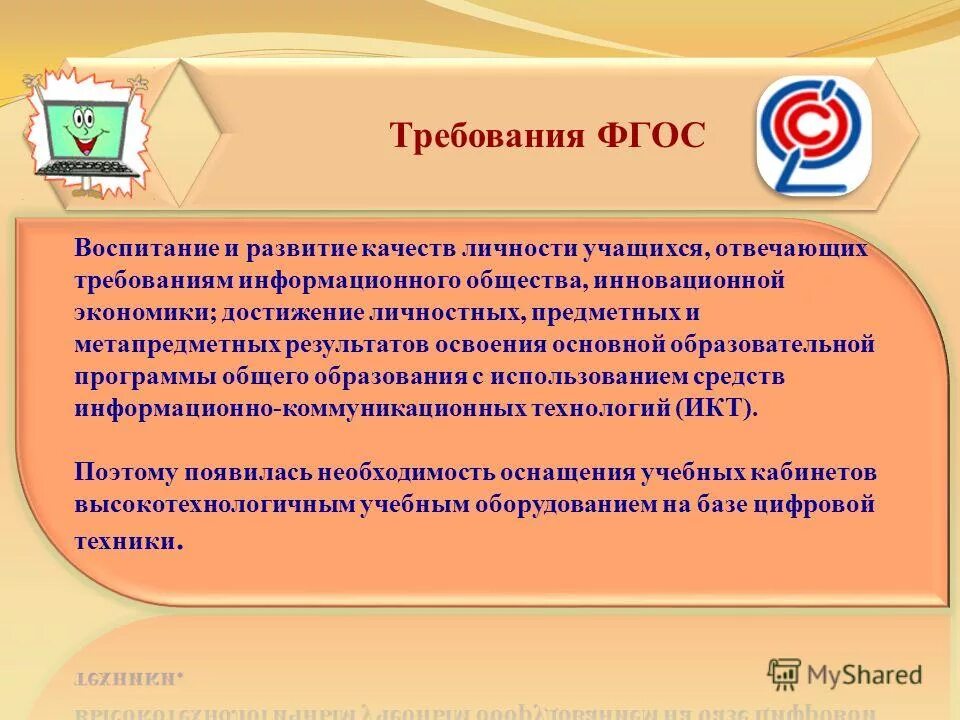 Требования ФГОС

Воспитание и развитие качеств личности учащихся, отвечающих требованиям информационного общества, инновационной экономики; достижение личностных, предметных и метапредметных результатов освоения основной образовательной программы общего образования с использованием средств информационно-коммуникационных технологий (ИКТ).

Поэтому появилась необходимость оснащения учебных кабинетов высокотехнологичным учебным оборудованием на базе цифровой техники.

MyShared